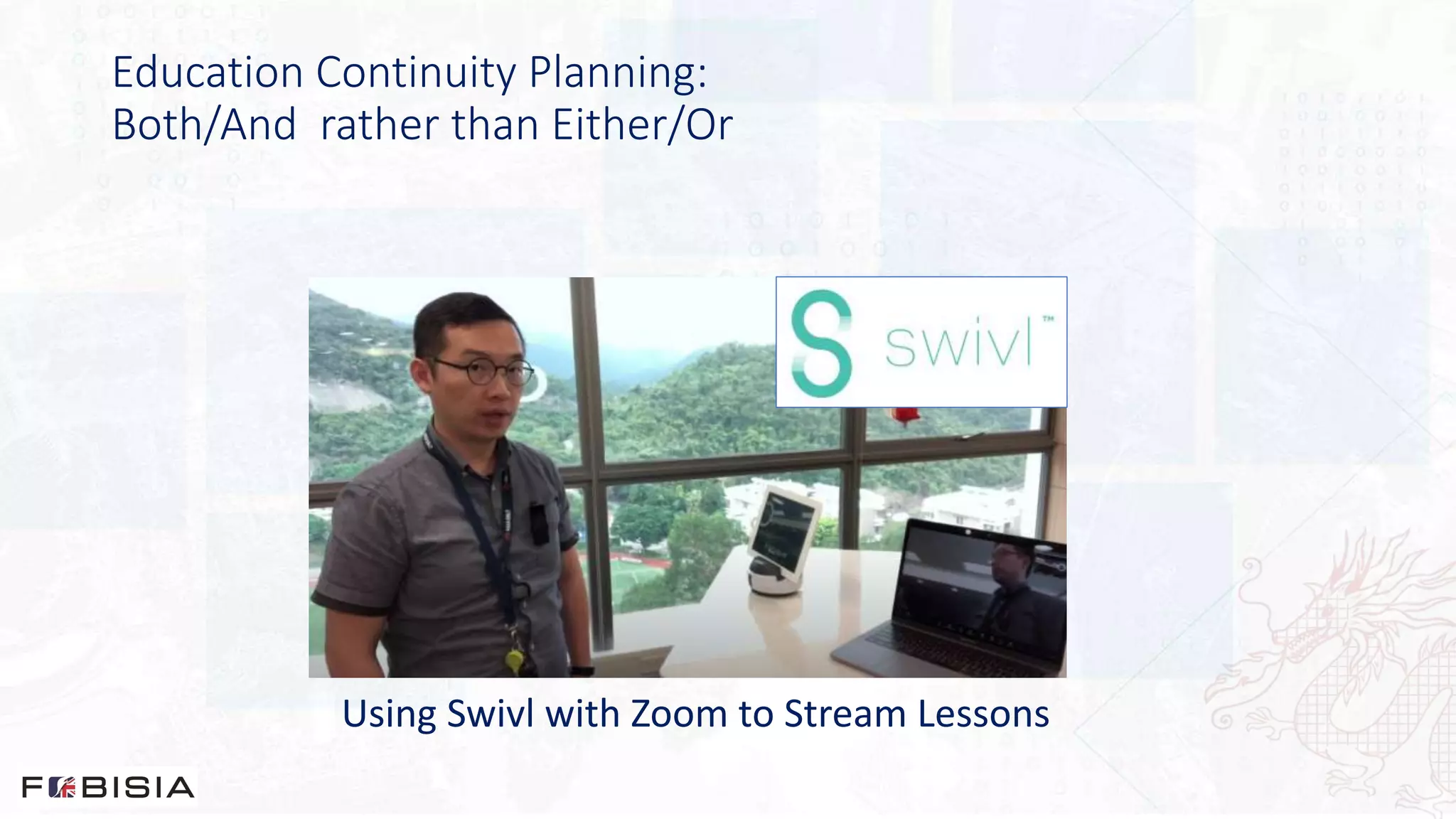 Education Continuity Planning:
Both/And rather than Either/Or

swivl™

Using Swivl with Zoom to Stream Lessons

FOBISIA